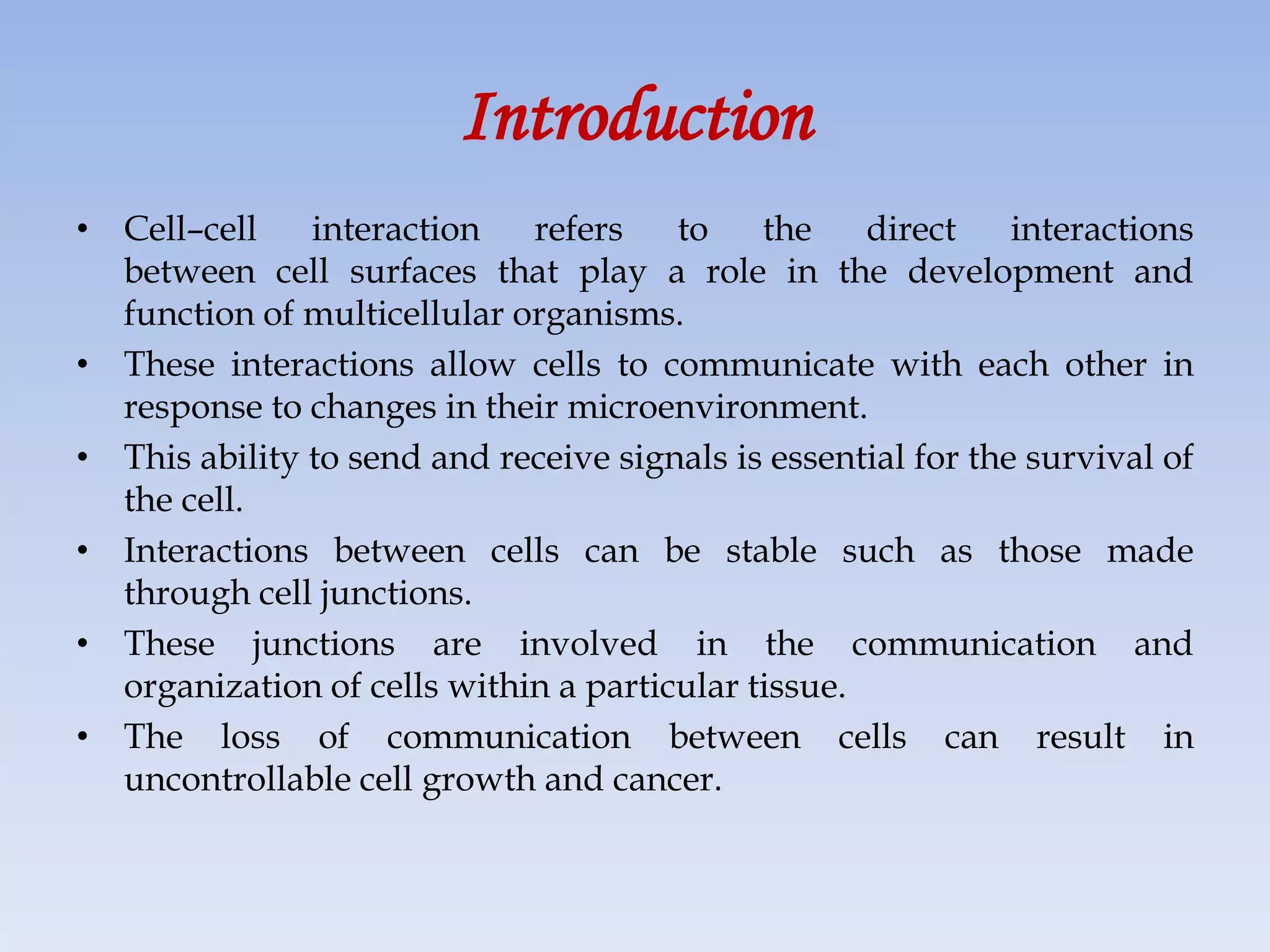 Introduction

• Cell–cell interaction refers to the direct interactions between cell surfaces that play a role in the development and function of multicellular organisms.
• These interactions allow cells to communicate with each other in response to changes in their microenvironment.
• This ability to send and receive signals is essential for the survival of the cell.
• Interactions between cells can be stable such as those made through cell junctions.
• These junctions are involved in the communication and organization of cells within a particular tissue.
• The loss of communication between cells can result in uncontrollable cell growth and cancer.